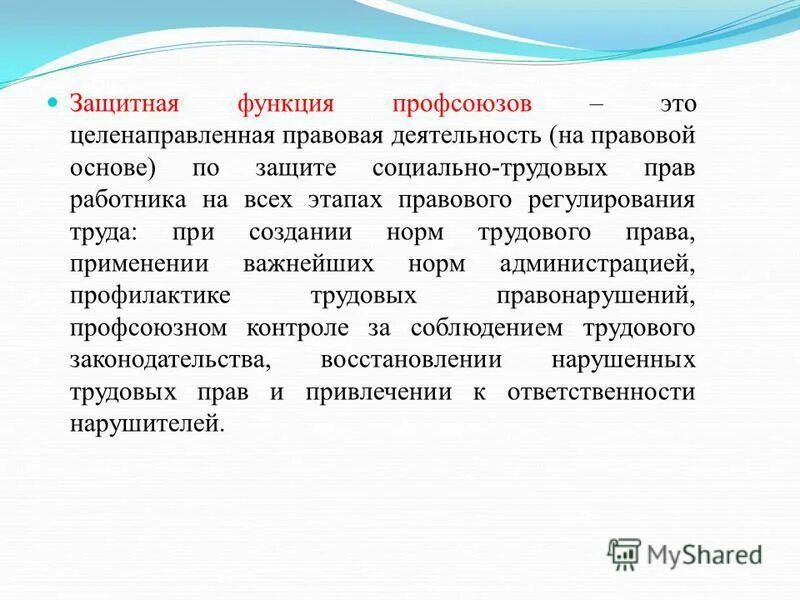 Защитная функция профсоюзов – это целенаправленная правовая деятельность (на правовой основе) по защите социально-трудовых прав работника на всех этапах правового регулирования труда: при создании норм трудового права, применении важнейших норм администрацией, профилактике трудовых правонарушений, профсоюзном контроле за соблюдением трудового законодательства, восстановлении нарушенных трудовых прав и привлечении к ответственности нарушителей.

MyShared